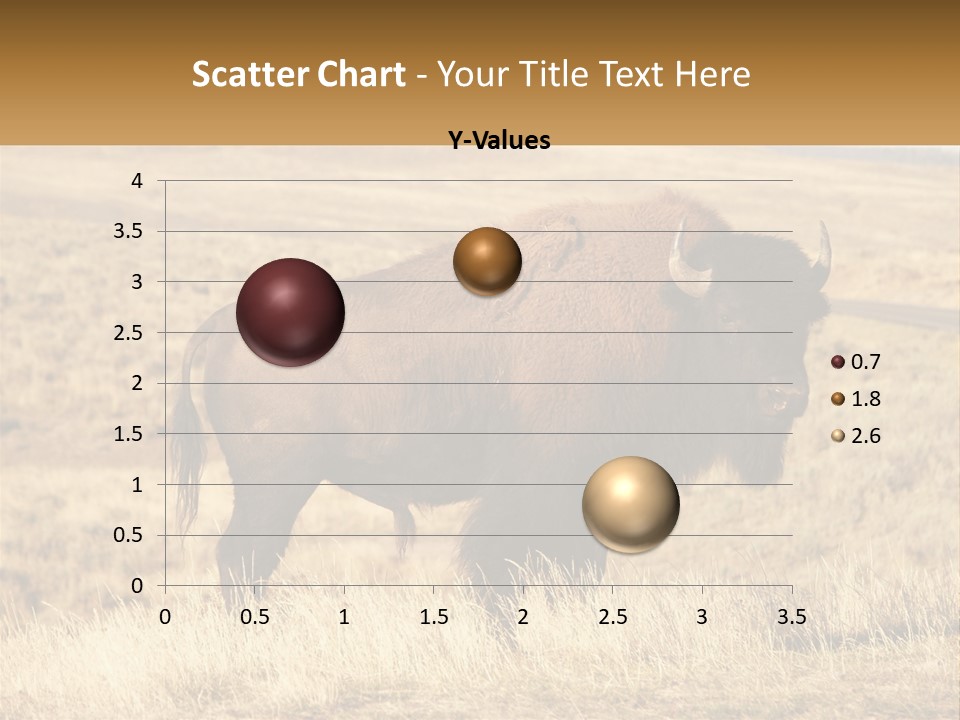 Scatter Chart - Your Title Text Here

Y-Values

4
3.5
3
2.5
2
1.5
1
0.5
0

0 0.5 1 1.5 2 2.5 3 3.5

0.7
1.8
2.6